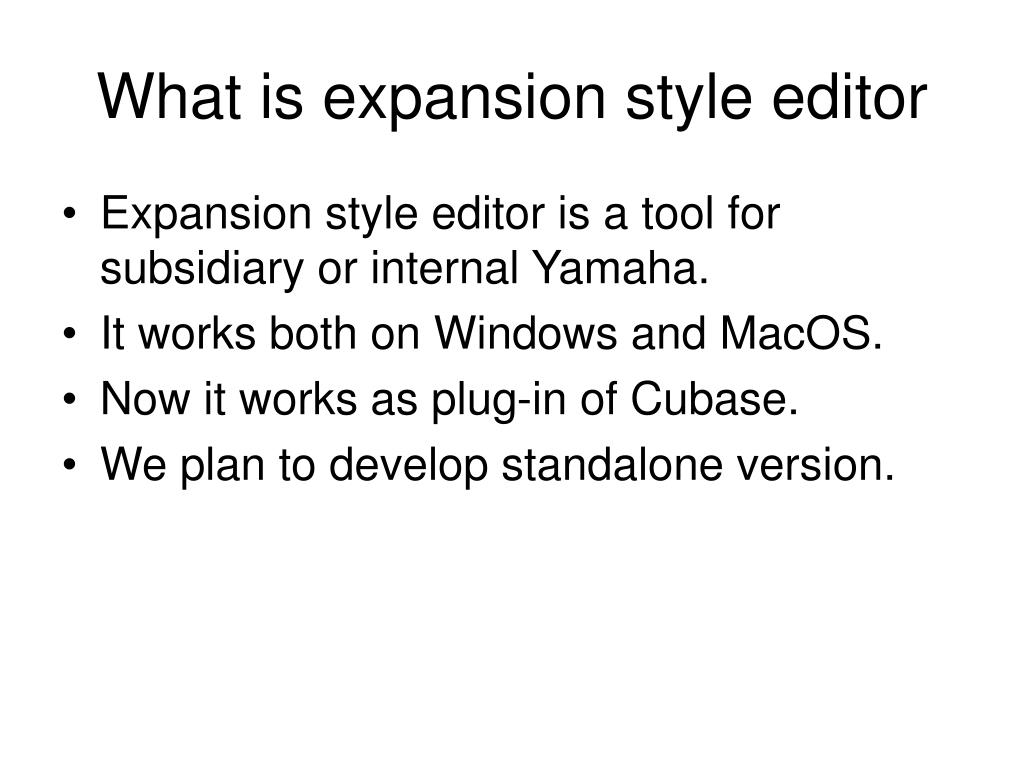 What is expansion style editor

• Expansion style editor is a tool for subsidiary or internal Yamaha.
• It works both on Windows and MacOS.
• Now it works as plug-in of Cubase.
• We plan to develop standalone version.